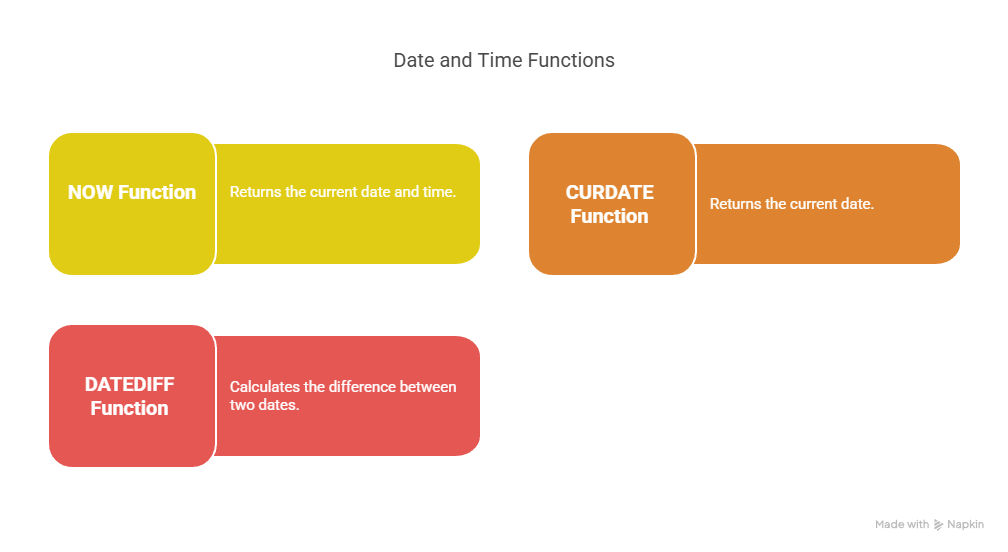 Date and Time Functions

NOW Function

Returns the current date and time.

CURDATE Function

Returns the current date.

DATEDIFF Function

Calculates the difference between two dates.

Made with Napkin